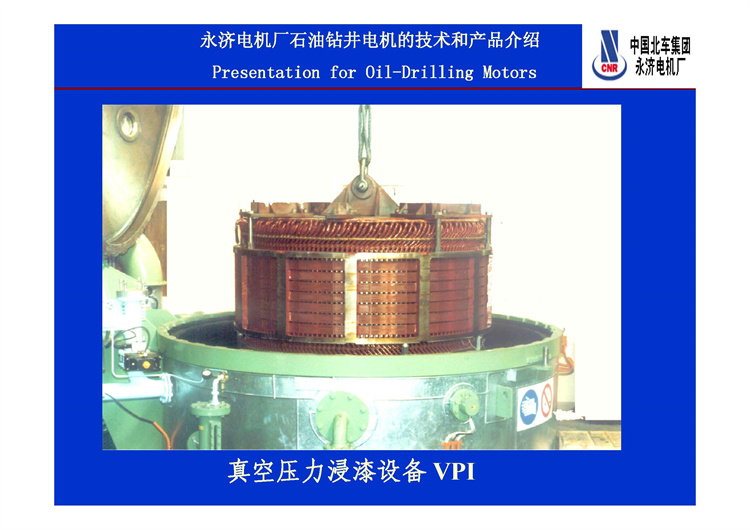 永济电机厂石油钻井电机的技术和产品介绍
Presentation for Oil-Drilling Motors

CNR
中国北车集团
永济电机厂

真空压力浸漆设备 VPI